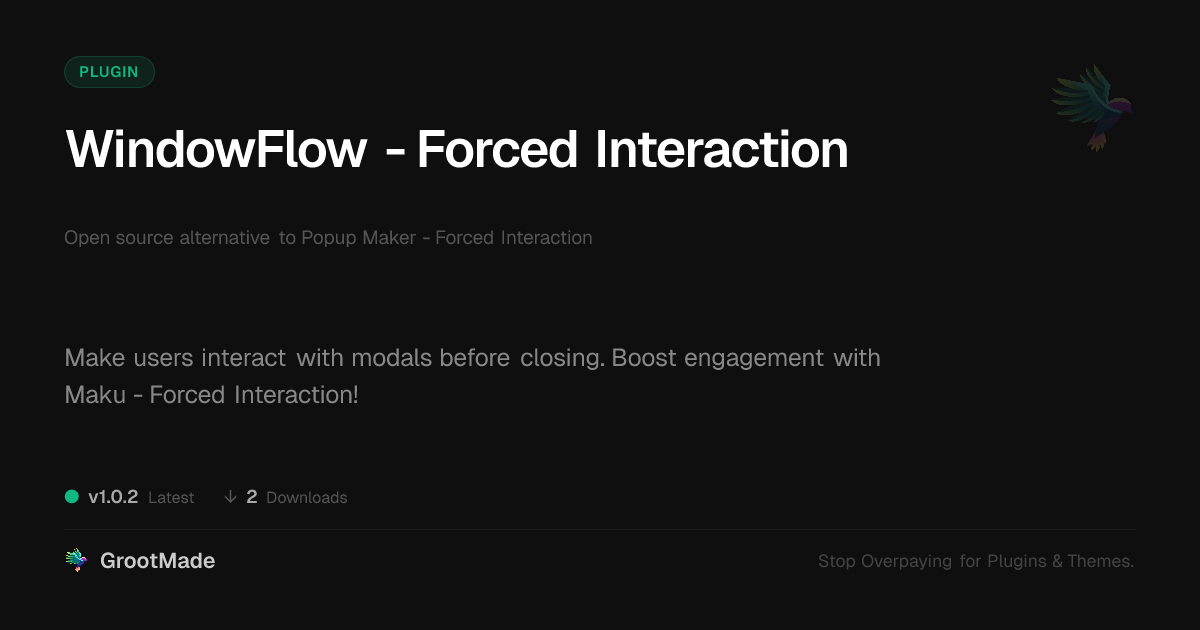 PLUGIN

WindowFlow - Forced Interaction

Open source alternative to Popup Maker - Forced Interaction

Make users interact with modals before closing. Boost engagement with Maku - Forced Interaction!

v1.0.2 Latest ↓ 2 Downloads

GrootMade

Stop Overpaying for Plugins & Themes.